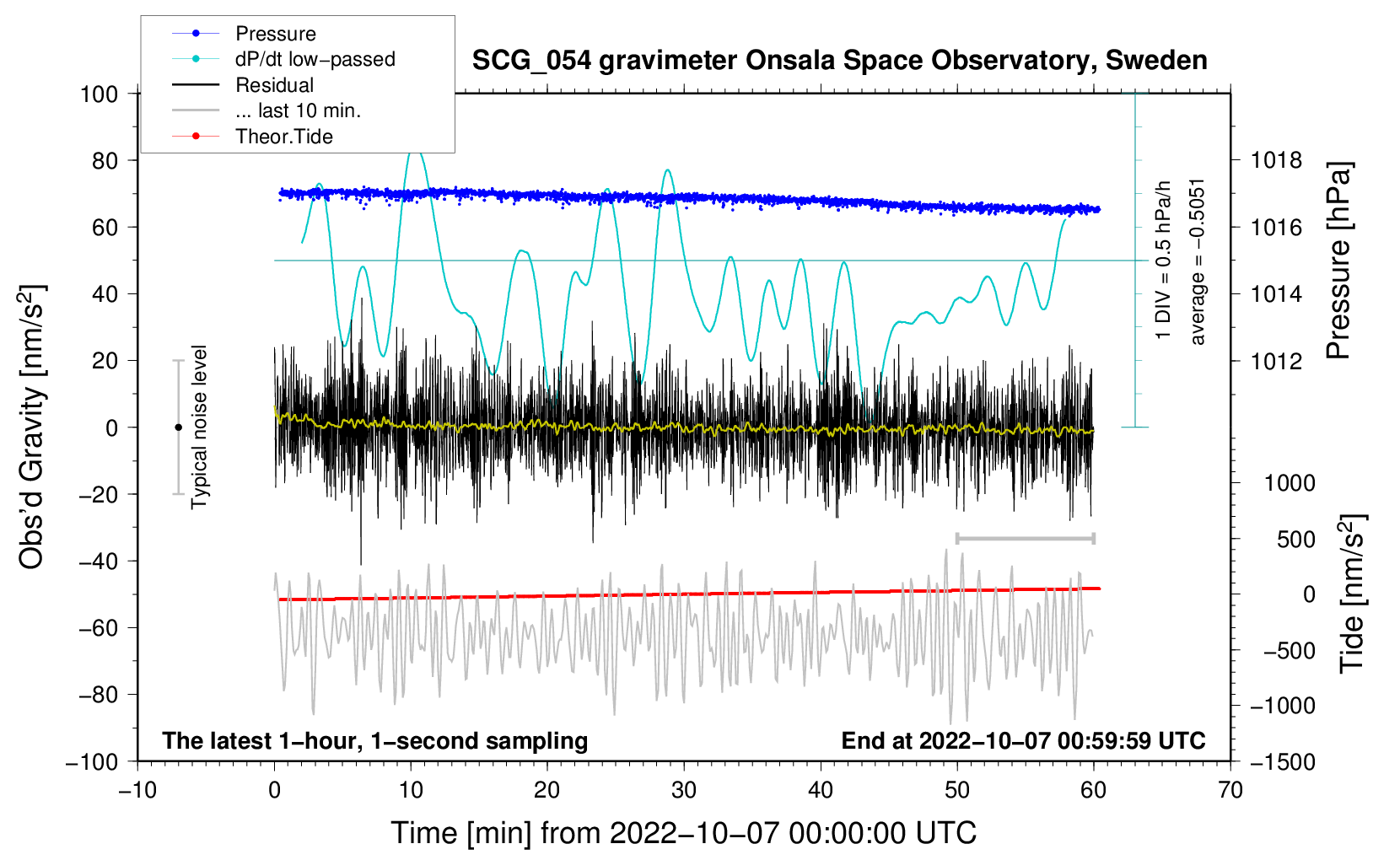 Pressure
dP/dt low−passed
Residual
... last 10 min.
Theor.Tide

SCG_054 gravimeter Onsala Space Observatory, Sweden

100
80
60
40
20
0
−20
−40
−60
−80
−100

Obs'd Gravity [nm/s$^2$]

Typical noise level

1 DIV = 0.5 hPa/h
average = −0.5051

1018
1016
1014
1012

Pressure [hPa]

1000
500
0
−500
−1000
−1500

Tide [nm/s$^2$]

The latest 1−hour, 1−second sampling
End at 2022−10−07 00:59:59 UTC

−10
0
10
20
30
40
50
60
70

Time [min] from 2022−10−07 00:00:00 UTC